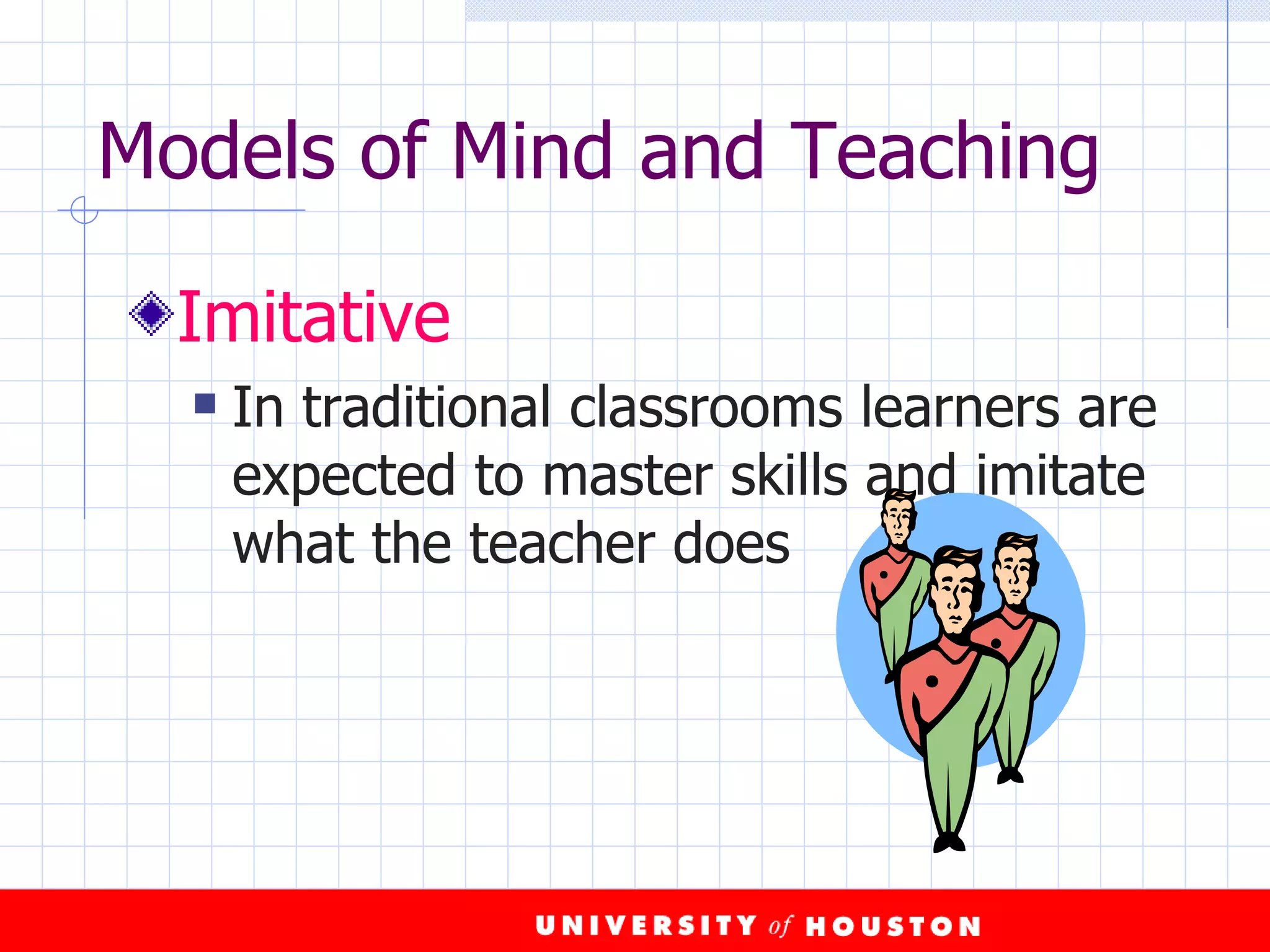 Models of Mind and Teaching

Imitative

In traditional classrooms learners are expected to master skills and imitate what the teacher does

UNIVERSITY of HOUSTON